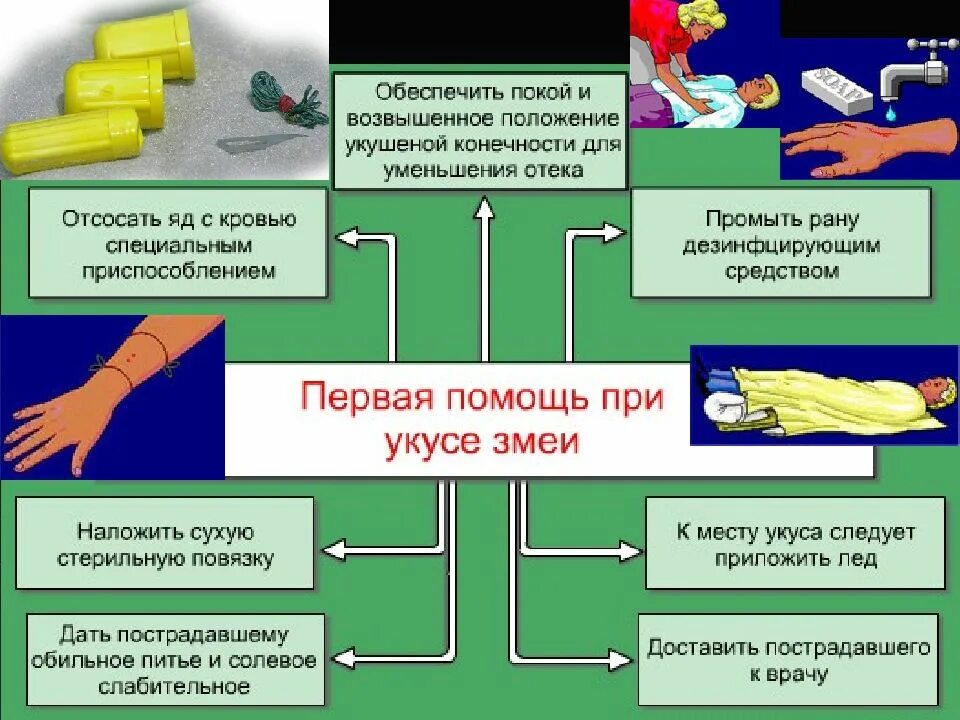 Обеспечить покой и возвышенное положение укушеной конечности для уменьшения отека

SOAP

Отсосать яд с кровью специальным приспособлением

Промыть рану дезинфцирующим средством

Первая помощь при укусе змеи

Наложить сухую стерильную повязку

К месту укуса следует приложить лед

Дать пострадавшему обильное питье и солевое слабительное

Доставить пострадавшего к врачу